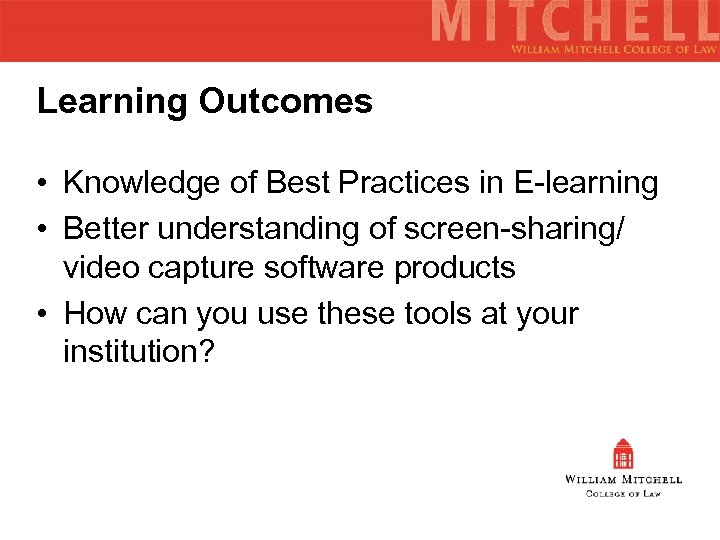 MITCHELL
WILLIAM MITCHELL COLLEGE OF LAW

Learning Outcomes

• Knowledge of Best Practices in E-learning
• Better understanding of screen-sharing/ video capture software products
• How can you use these tools at your institution?

WILLIAM MITCHELL
COLLEGE OF LAW